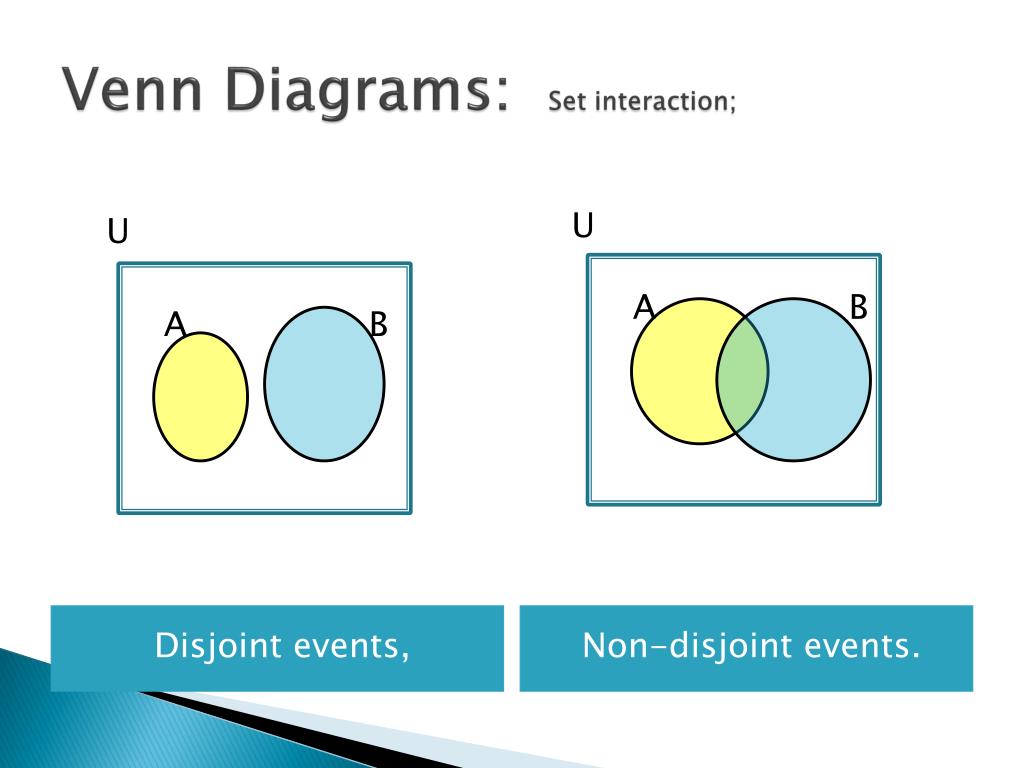 Venn Diagrams: Set interaction;

U

A

B

U

A

B

Disjoint events,

Non-disjoint events.